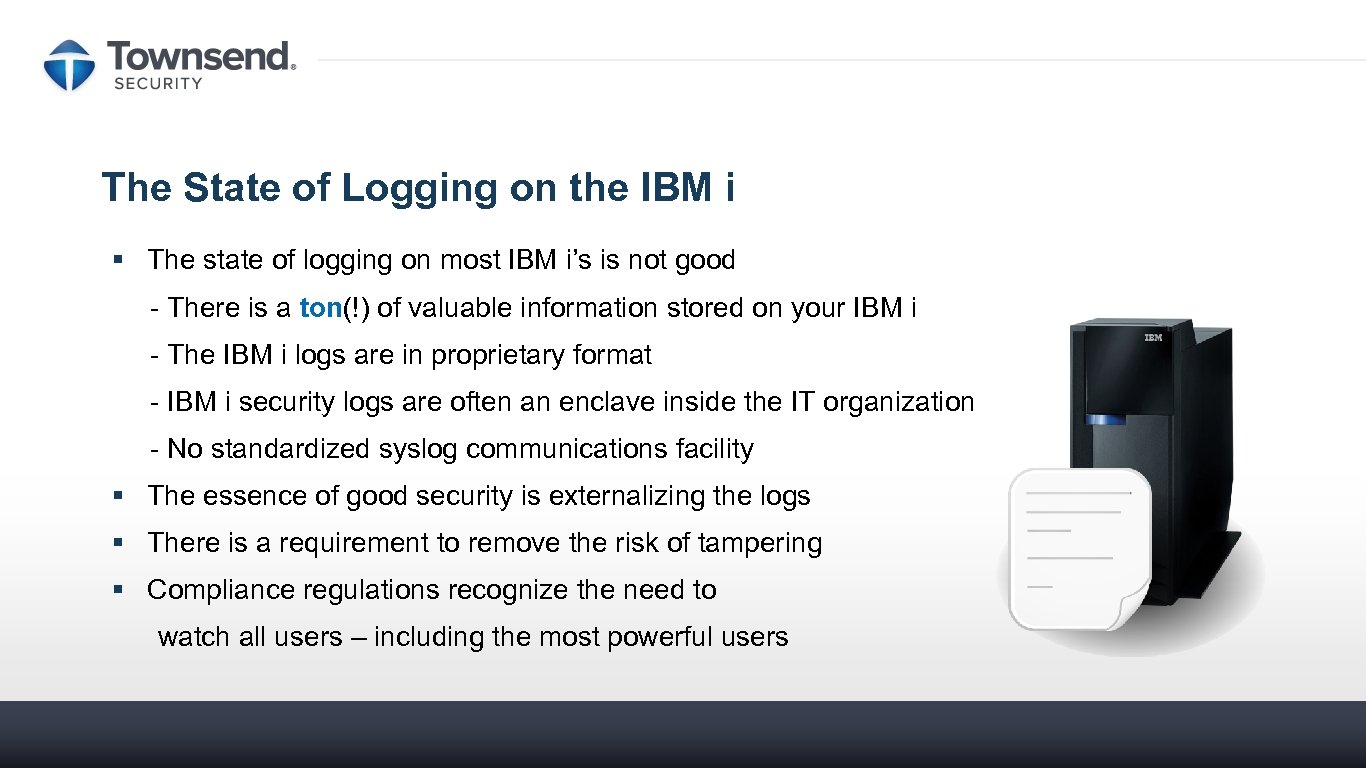 Townsend® SECURITY

The State of Logging on the IBM i

▪ The state of logging on most IBM i's is not good

- There is a ton(!) of valuable information stored on your IBM i

- The IBM i logs are in proprietary format

- IBM i security logs are often an enclave inside the IT organization

- No standardized syslog communications facility

▪ The essence of good security is externalizing the logs

▪ There is a requirement to remove the risk of tampering

▪ Compliance regulations recognize the need to watch all users – including the most powerful users

IBM